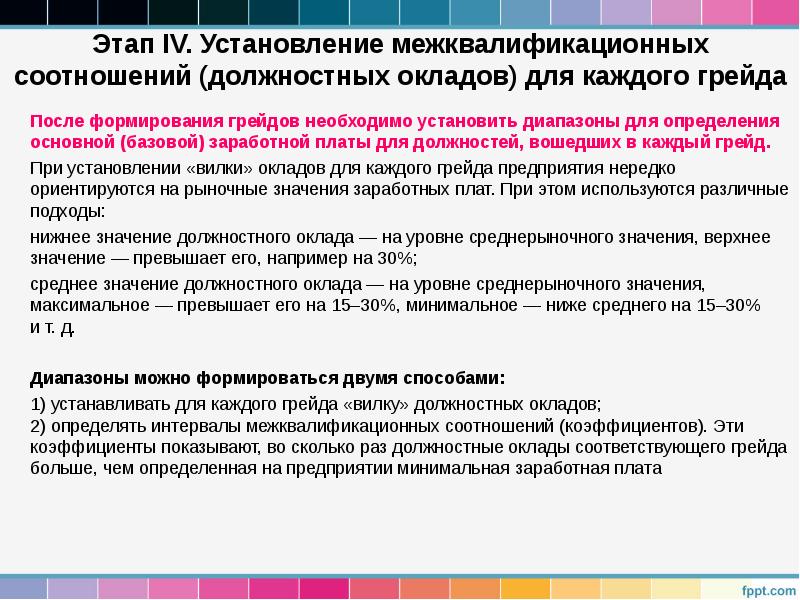 Этап IV. Установление межквалификационных соотношений (должностных окладов) для каждого грейда

После формирования грейдов необходимо установить диапазоны для определения основной (базовой) заработной платы для должностей, вошедших в каждый грейд.

При установлении «вилки» окладов для каждого грейда предприятия нередко ориентируются на рыночные значения заработных плат. При этом используются различные подходы:

нижнее значение должностного оклада — на уровне среднерыночного значения, верхнее значение — превышает его, например на 30%;

среднее значение должностного оклада — на уровне среднерыночного значения, максимальное — превышает его на 15–30%, минимальное — ниже среднего на 15–30% и т. д.

Диапазоны можно формироваться двумя способами:

1) устанавливать для каждого грейда «вилку» должностных окладов;
2) определять интервалы межквалификационных соотношений (коэффициентов). Эти коэффициенты показывают, во сколько раз должностные оклады соответствующего грейда больше, чем определенная на предприятии минимальная заработная плата

fppt.com